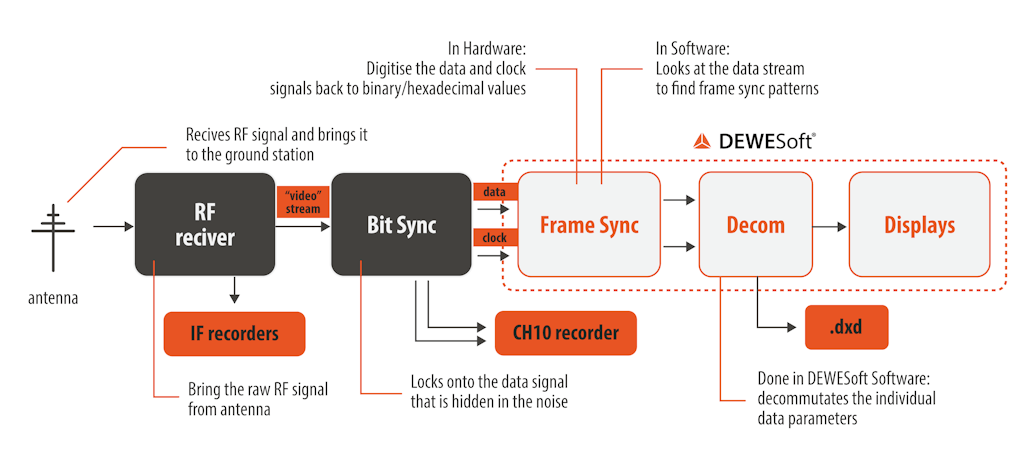 In Hardware:
Digitise the data and clock signals back to binary/hexadecimal values

In Software:
Looks at the data stream to find frame sync patterns

Recives RF signal and brings it to the ground station

DEWESoft®

antenna

RF reciver

"video" stream

Bit Sync

data

clock

Frame Sync

Decom

Displays

IF recorders

CH10 recorder

.dxd

Bring the raw RF signal from antenna

Locks onto the data signal that is hidden in the noise

Done in DEWESoft Software: decommutates the individual data parameters